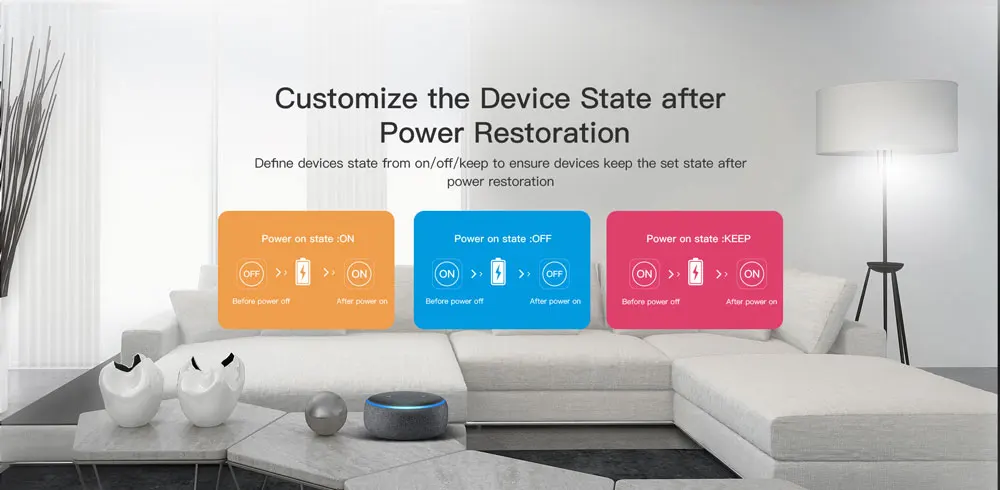 Customize the Device State after Power Restoration

Define devices state from on/off/keep to ensure devices keep the set state after power restoration

Power on state :ON

OFF

ON

Before power off

After power on

Power on state :OFF

ON

OFF

Before power off

After power on

Power on state :KEEP

ON

ON

Before power off

After power on